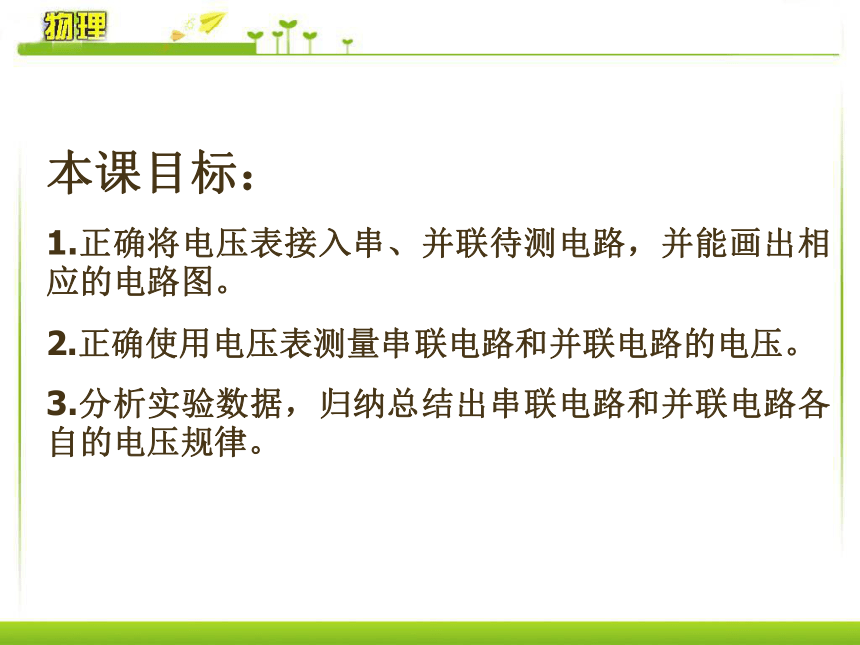 物理

本课目标：

1.正确将电压表接入串、并联待测电路，并能画出相应的电路图。

2.正确使用电压表测量串联电路和并联电路的电压。

3.分析实验数据，归纳总结出串联电路和并联电路各自的电压规律。